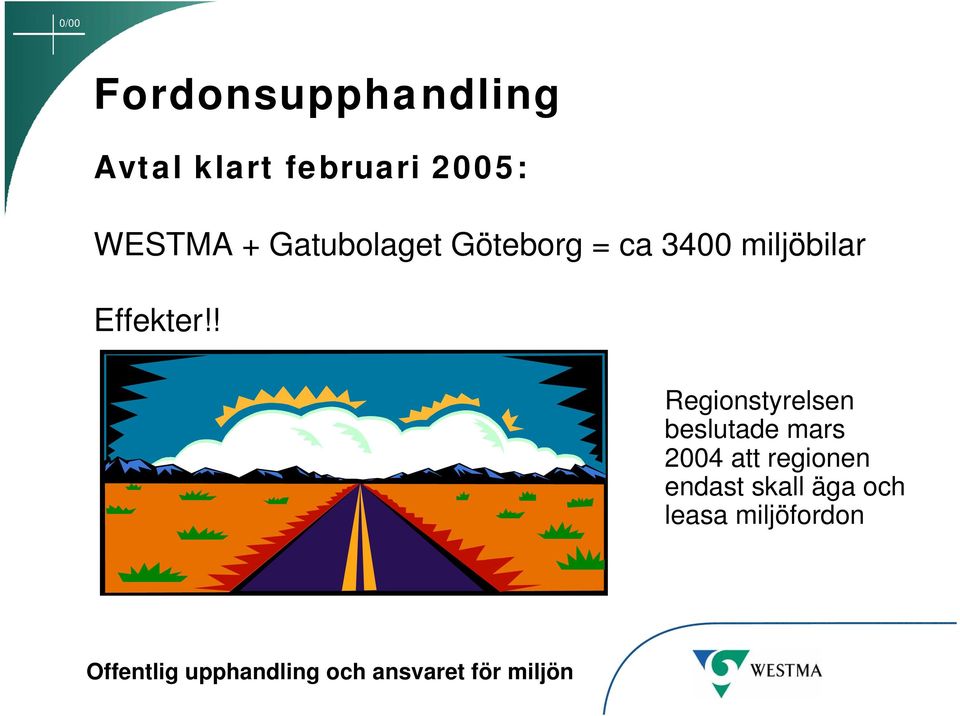 0/00

Fordonsupphandling

Avtal klart februari 2005:

WESTMA + Gatubolaget Göteborg = ca 3400 miljöbilar

Effekter!!

Regionstyrelsen beslutade mars 2004 att regionen endast skall äga och leasa miljöfordon

Offentlig upphandling och ansvaret för miljön

WESTMA